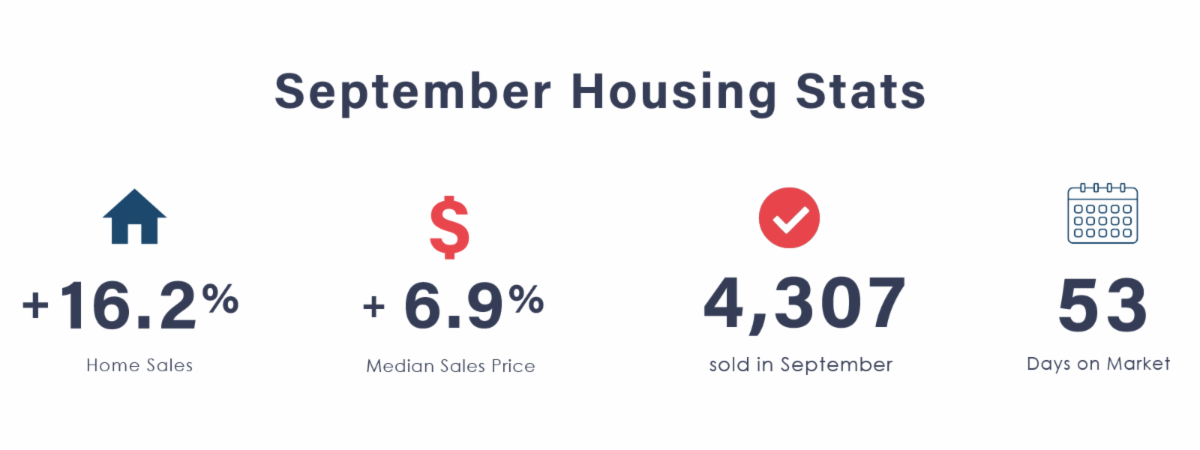 September Housing Stats

$

+16.2%

Home Sales

+ 6.9%

Median Sales Price

4,307

sold in September

53

Days on Market